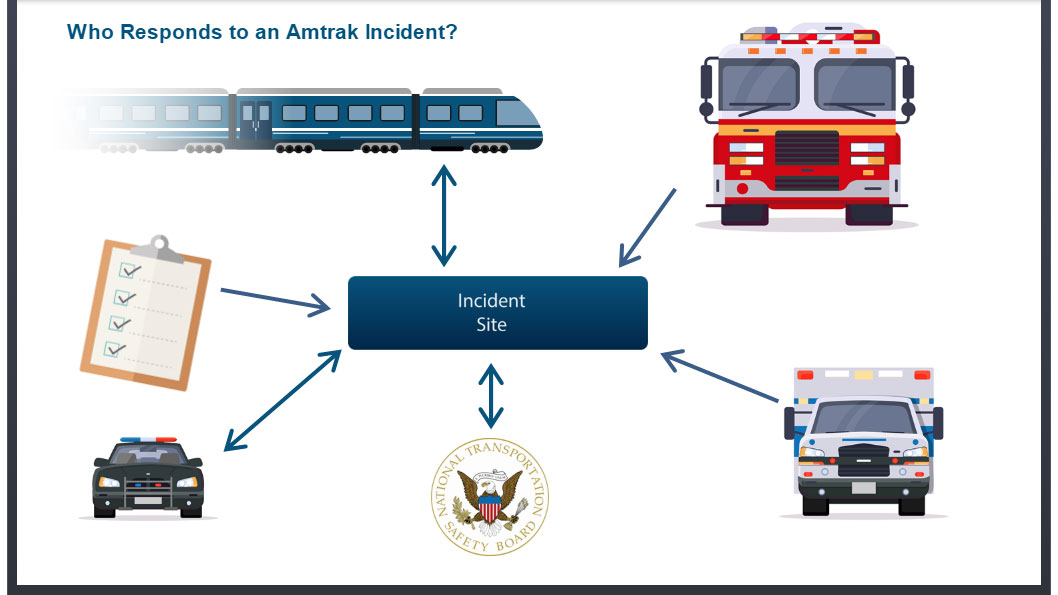 Who Responds to an Amtrak Incident?

Incident Site

NATIONAL TRANSPORTATION SAFETY BOARD